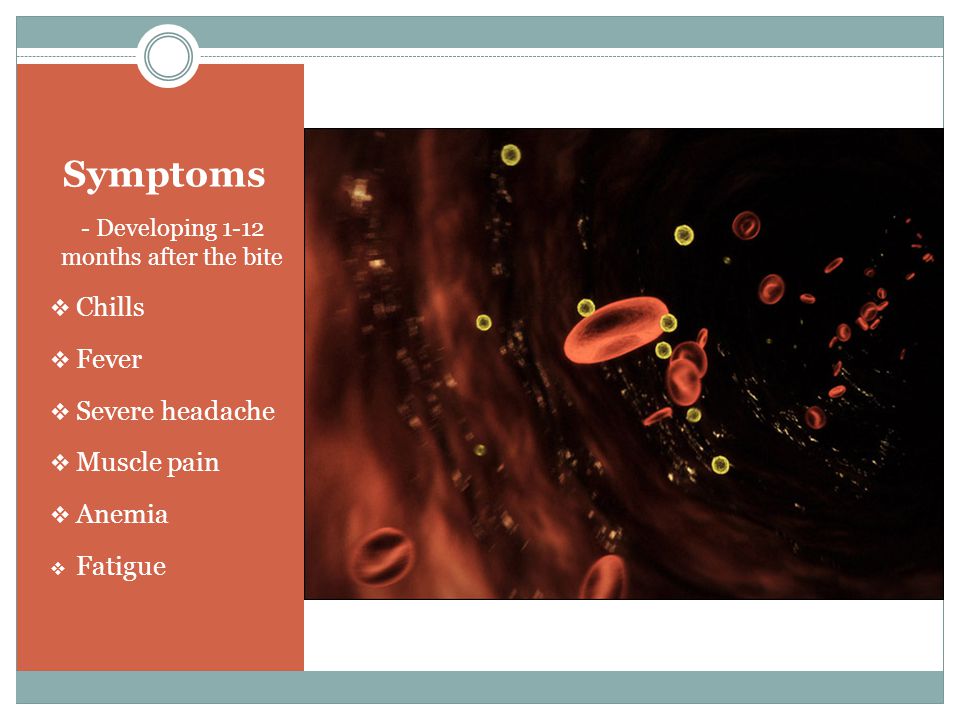 Symptoms

- Developing 1-12 months after the bite

❖ Chills

❖ Fever

❖ Severe headache

❖ Muscle pain

❖ Anemia

❖ Fatigue